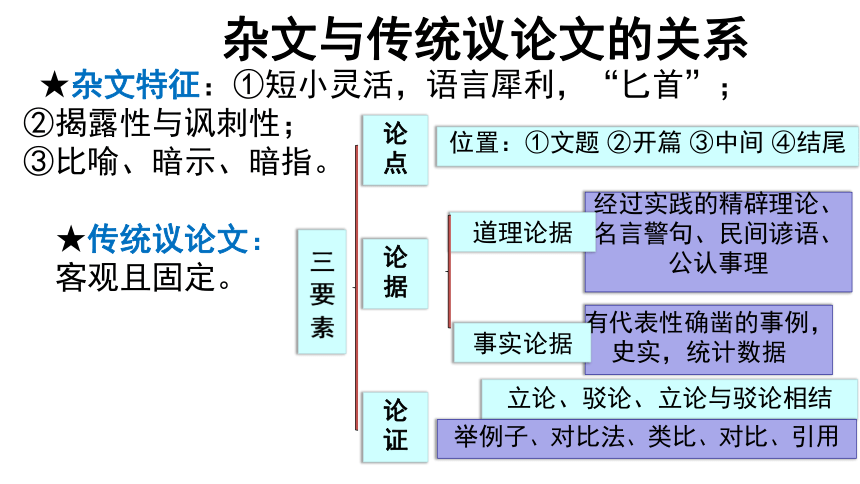 杂文与传统议论文的关系

★杂文特征：①短小灵活，语言犀利，“匕首”；
②揭露性与讽刺性；
③比喻、暗示、暗指。

★传统议论文：
客观且固定。

三要素

论点
位置：①文题 ②开篇 ③中间 ④结尾

论据
道理论据
经过实践的精辟理论、名言警句、民间谚语、公认事理
事实论据
有代表性确凿的事例，史实，统计数据

论证
立论、驳论、立论与驳论相结
举例子、对比法、类比、对比、引用